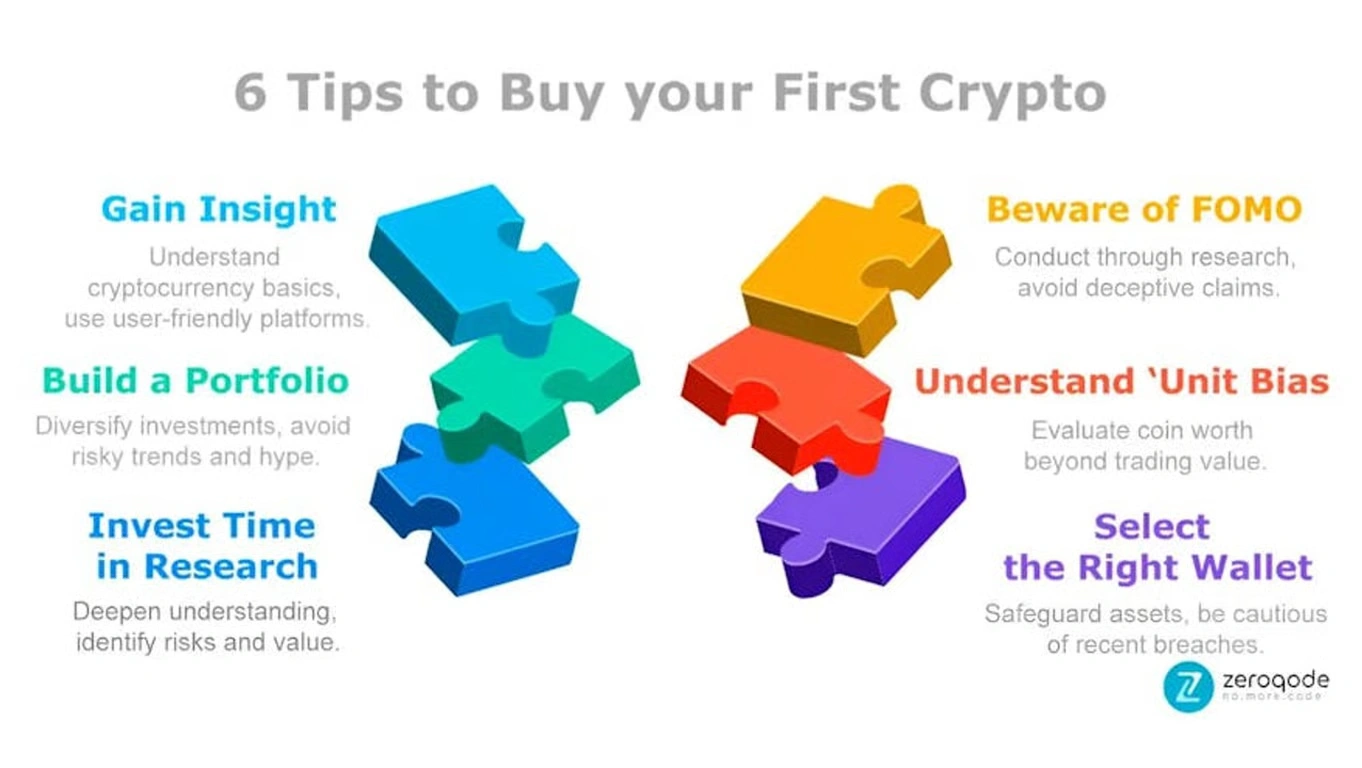 6 Tips to Buy your First Crypto

Gain Insight

Understand cryptocurrency basics, use user-friendly platforms.

Build a Portfolio

Diversify investments, avoid risky trends and hype.

Invest Time in Research

Deepen understanding, identify risks and value.

Beware of FOMO

Conduct through research, avoid deceptive claims.

Understand 'Unit Bias

Evaluate coin worth beyond trading value.

Select the Right Wallet

Safeguard assets, be cautious of recent breaches.

zeroqode
no.more.code